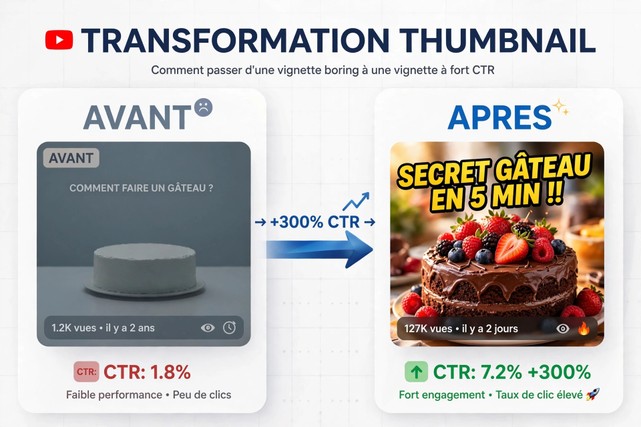 TRANSFORMATION THUMBNAIL

Comment passer d'une vignette boring à une vignette à fort CTR

AVANT

AVANT

COMMENT FAIRE UN GÂTEAU ?

1.2K vues • il y a 2 ans

CTR: CTR: 1.8%

Faible performance • Peu de clics

→ +300% CTR →

APRES

SECRET GÂTEAU EN 5 MIN !!

127K vues • il y a 2 jours

CTR: 7.2% +300%

Fort engagement • Taux de clic élevé